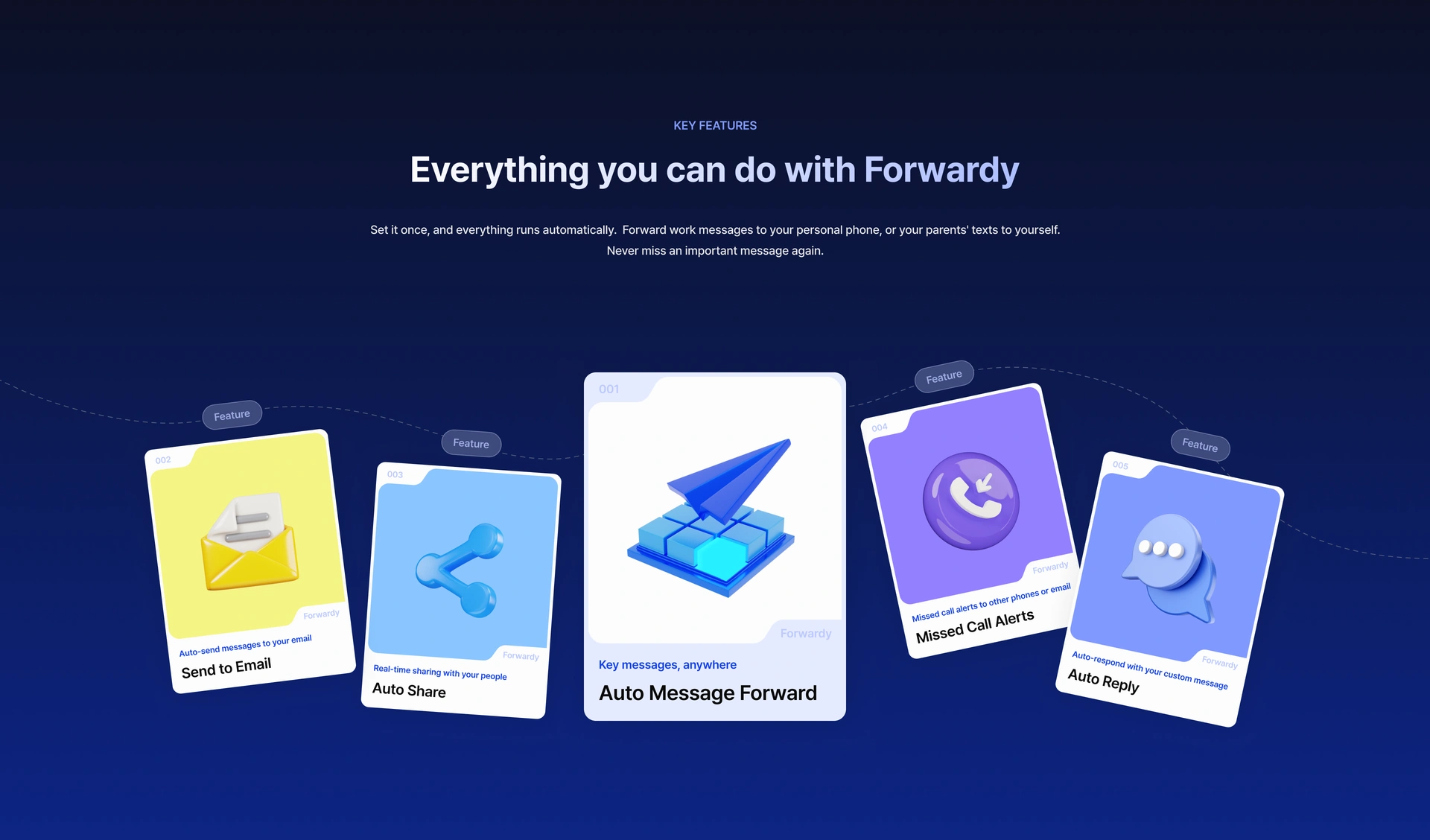 KEY FEATURES

Everything you can do with Forwardy

Set it once, and everything runs automatically. Forward work messages to your personal phone, or your parents' texts to yourself. Never miss an important message again.

Feature

002

Forwardy

Auto-send messages to your email

Send to Email

Feature

003

Forwardy

Real-time sharing with your people

Auto Share

001

Forwardy

Key messages, anywhere

Auto Message Forward

Feature

004

Forwardy

Missed call alerts to other phones or email

Missed Call Alerts

Feature

005

Forwardy

Auto-respond with your custom message

Auto Reply